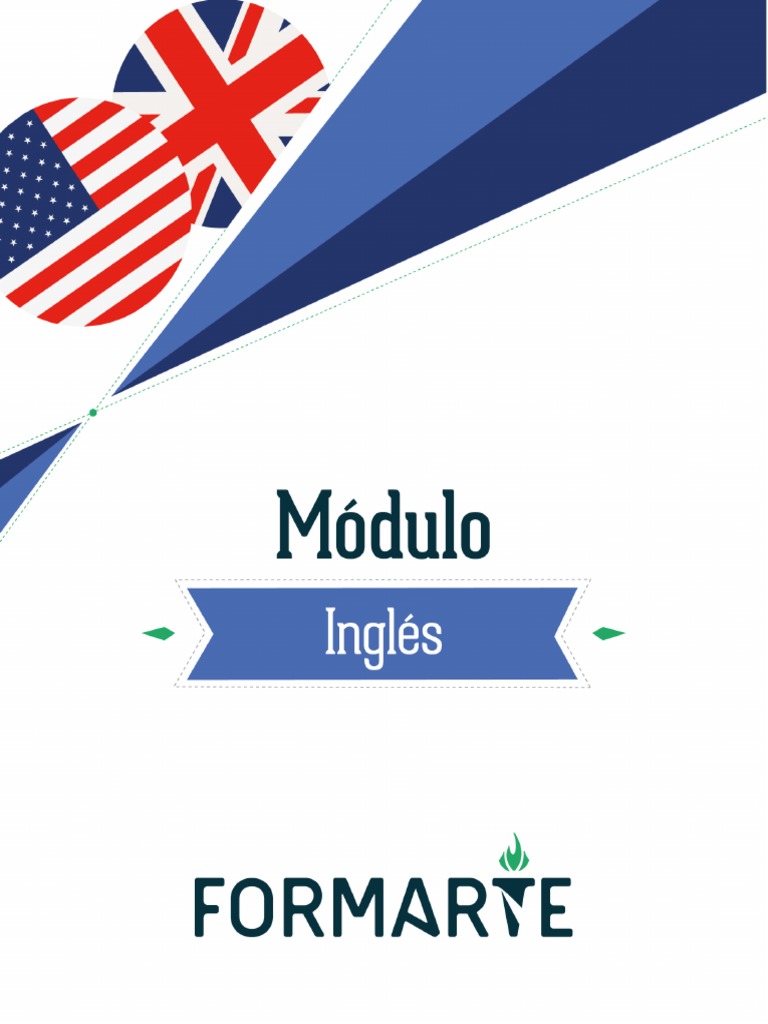 Módulo

Inglés

FORMARTE